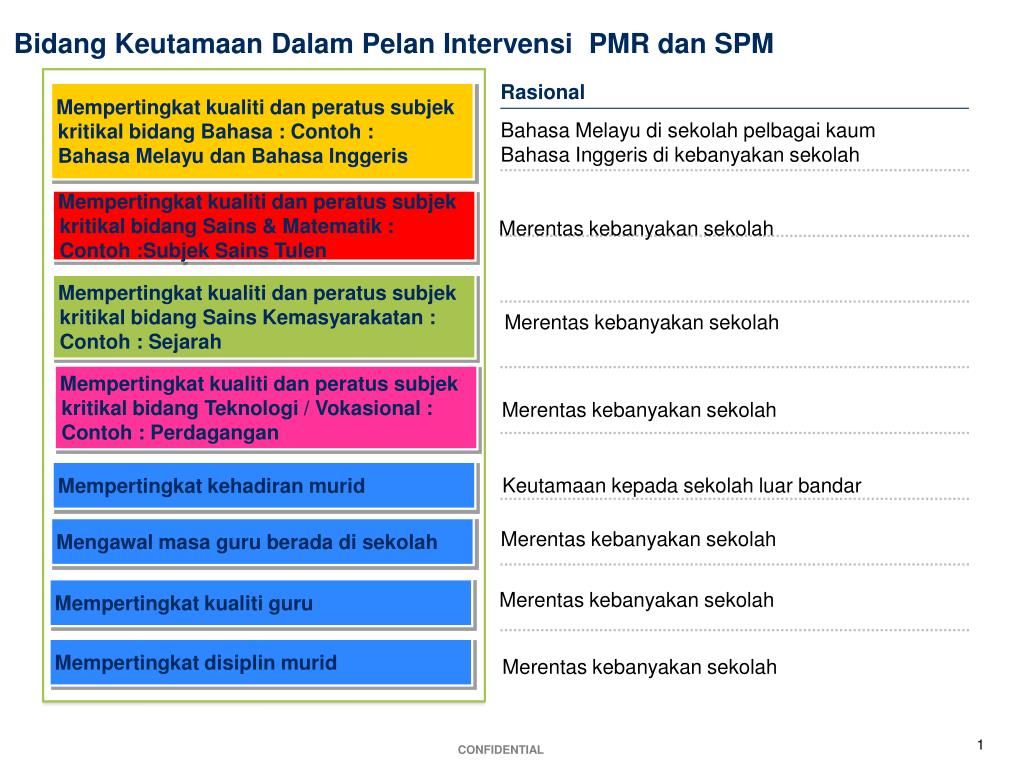 Bidang Keutamaan Dalam Pelan Intervensi PMR dan SPM

Mempertingkat kualiti dan peratus subjek kritikal bidang Bahasa : Contoh : Bahasa Melayu dan Bahasa Inggeris

Mempertingkat kualiti dan peratus subjek kritikal bidang Sains & Matematik : Contoh :Subjek Sains Tulen

Mempertingkat kualiti dan peratus subjek kritikal bidang Sains Kemasyarakatan : Contoh : Sejarah

Mempertingkat kualiti dan peratus subjek kritikal bidang Teknologi / Vokasional : Contoh : Perdagangan

Mempertingkat kehadiran murid

Mengawal masa guru berada di sekolah

Mempertingkat kualiti guru

Mempertingkat disiplin murid

Rasional

Bahasa Melayu di sekolah pelbagai kaum
Bahasa Inggeris di kebanyakan sekolah

Merentas kebanyakan sekolah

Merentas kebanyakan sekolah

Merentas kebanyakan sekolah

Keutamaan kepada sekolah luar bandar

Merentas kebanyakan sekolah

Merentas kebanyakan sekolah

Merentas kebanyakan sekolah

CONFIDENTIAL

1